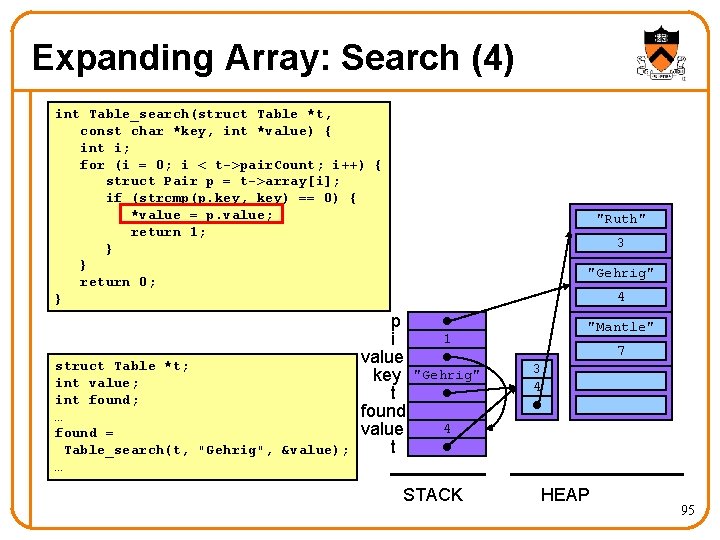 Expanding Array: Search (4)

int Table_search(struct Table *t,
   const char *key, int *value) {
   int i;
   for (i = 0; i < t->pairCount; i++) {
      struct Pair p = t->array[i];
      if (strcmp(p.key, key) == 0) {
         *value = p.value;
         return 1;
      }
   }
   return 0;
}

struct Table *t;
int value;
int found;
…
found =
 Table_search(t, "Gehrig", &value);
…

p
i
value
key
t
found
value
t

1
"Gehrig"
4

3
4

"Ruth"
3
"Gehrig"
4
"Mantle"
7

STACK
HEAP

95